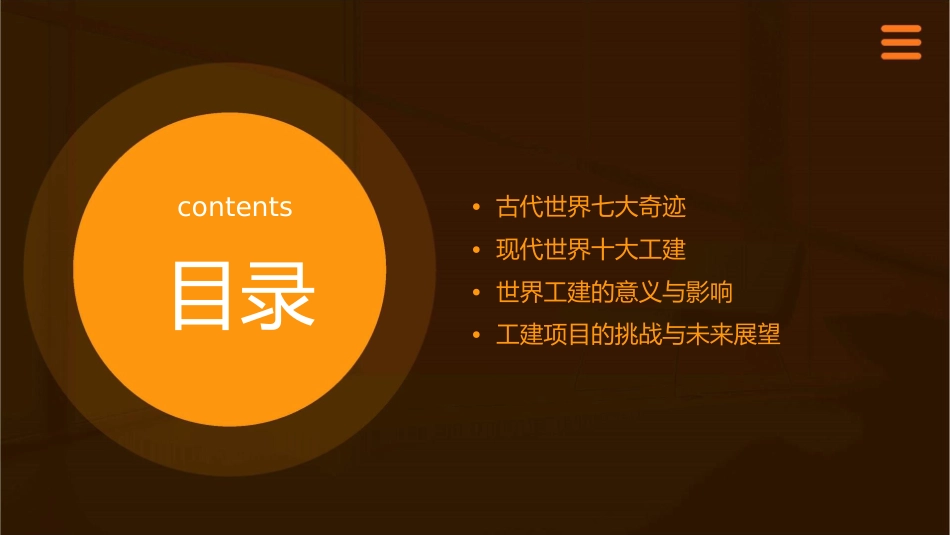 contents

目录

• 古代世界七大奇迹
• 现代世界十大工建
• 世界工建的意义与影响
• 工建项目的挑战与未来展望